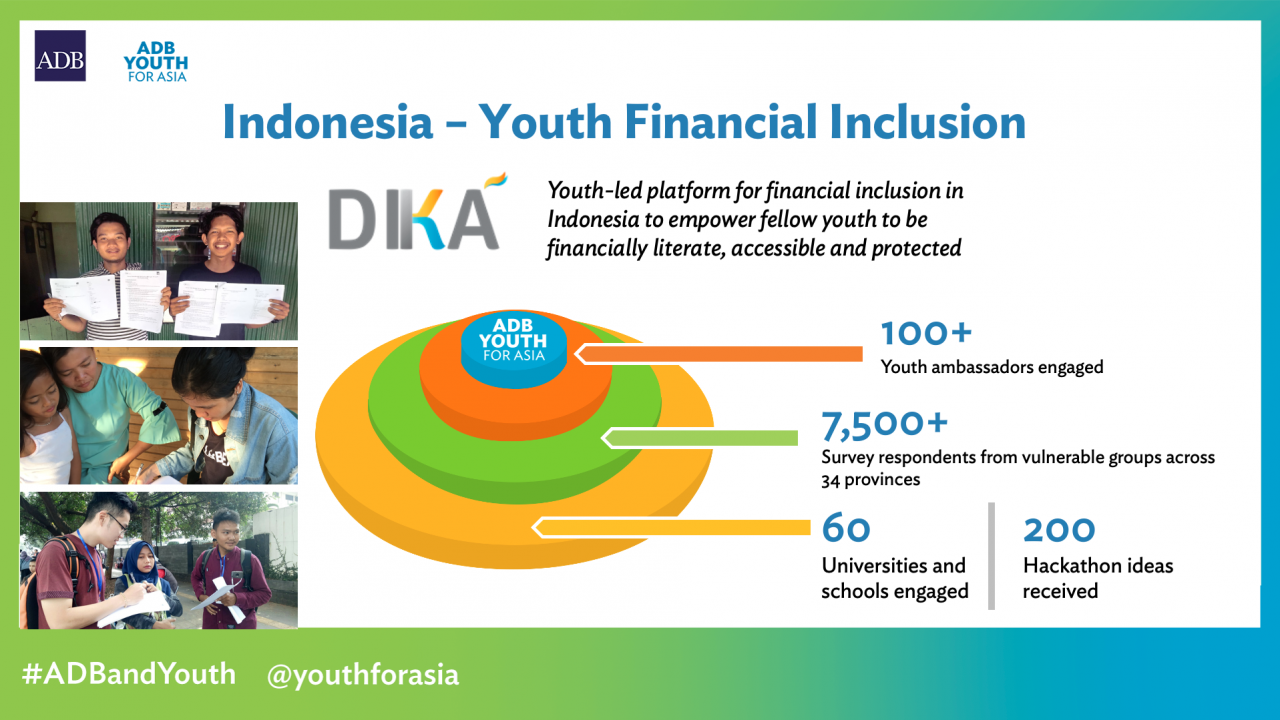 ADB

ADB YOUTH FOR ASIA

Indonesia – Youth Financial Inclusion

DIKA

Youth-led platform for financial inclusion in Indonesia to empower fellow youth to be financially literate, accessible and protected

ADB YOUTH FOR ASIA

100+
Youth ambassadors engaged

7,500+
Survey respondents from vulnerable groups across 34 provinces

60
Universities and schools engaged

200
Hackathon ideas received

#ADBandYouth @youthforasia